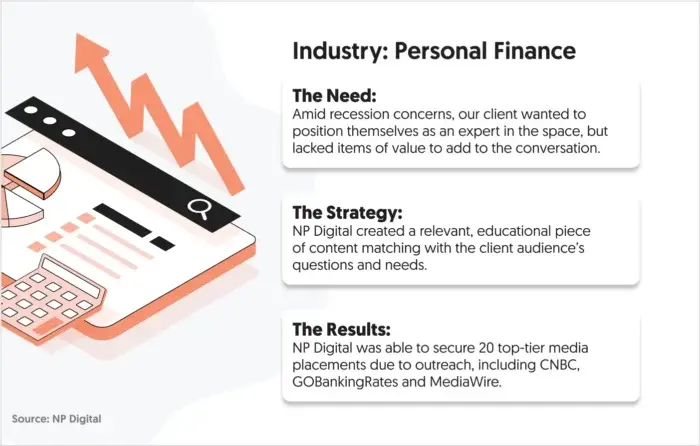 Industry: Personal Finance

The Need:
Amid recession concerns, our client wanted to position themselves as an expert in the space, but lacked items of value to add to the conversation.

The Strategy:
NP Digital created a relevant, educational piece of content matching with the client audience's questions and needs.

The Results:
NP Digital was able to secure 20 top-tier media placements due to outreach, including CNBC, GOBankingRates and MediaWire.

Source: NP Digital